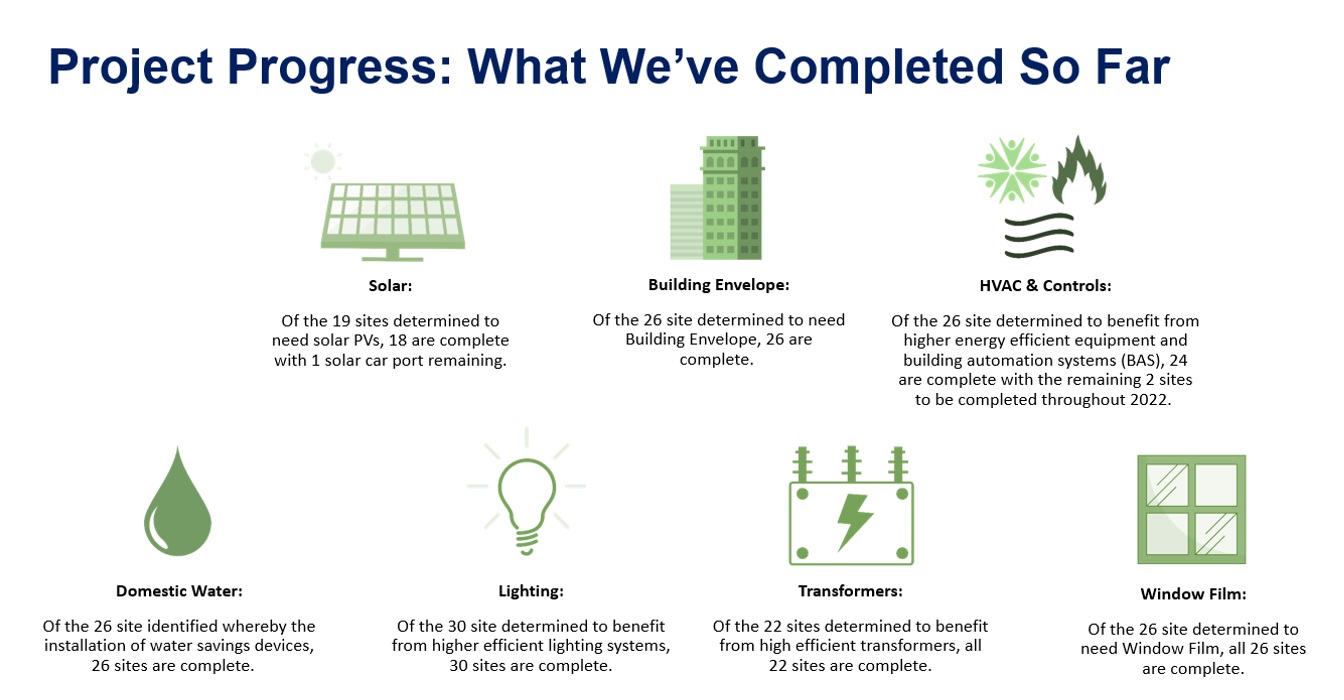 Project Progress: What We've Completed So Far

Solar:

Of the 19 sites determined to need solar PVs, 18 are complete with 1 solar car port remaining.

Building Envelope:

Of the 26 site determined to need Building Envelope, 26 are complete.

HVAC & Controls:

Of the 26 site determined to benefit from higher energy efficient equipment and building automation systems (BAS), 24 are complete with the remaining 2 sites to be completed throughout 2022.

Domestic Water:

Of the 26 site identified whereby the installation of water savings devices, 26 sites are complete.

Lighting:

Of the 30 site determined to benefit from higher efficient lighting systems, 30 sites are complete.

Transformers:

Of the 22 sites determined to benefit from high efficient transformers, all 22 sites are complete.

Window Film:

Of the 26 site determined to need Window Film, all 26 sites are complete.